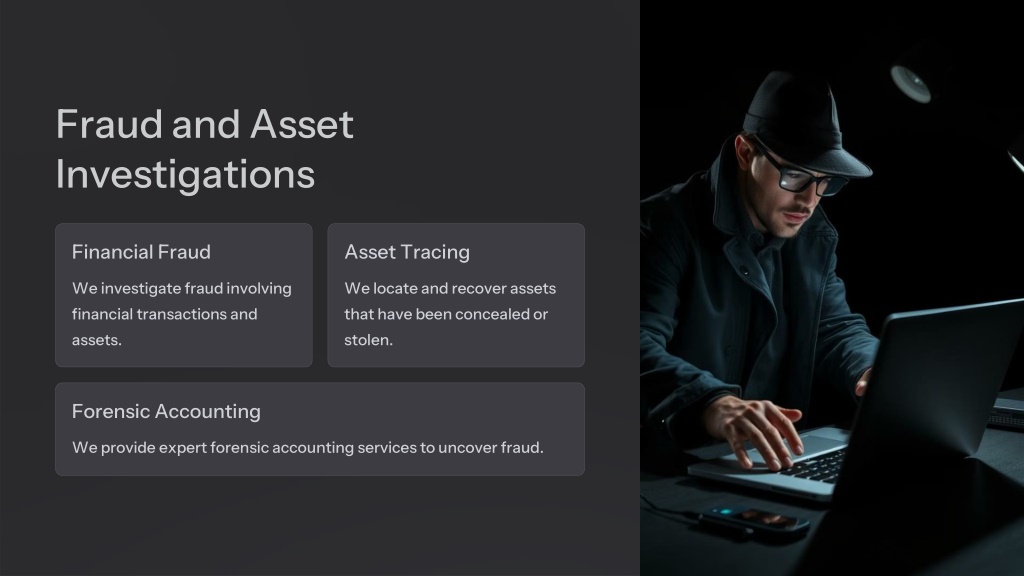 Fraud and Asset Investigations

Financial Fraud

We investigate fraud involving financial transactions and assets.

Asset Tracing

We locate and recover assets that have been concealed or stolen.

Forensic Accounting

We provide expert forensic accounting services to uncover fraud.